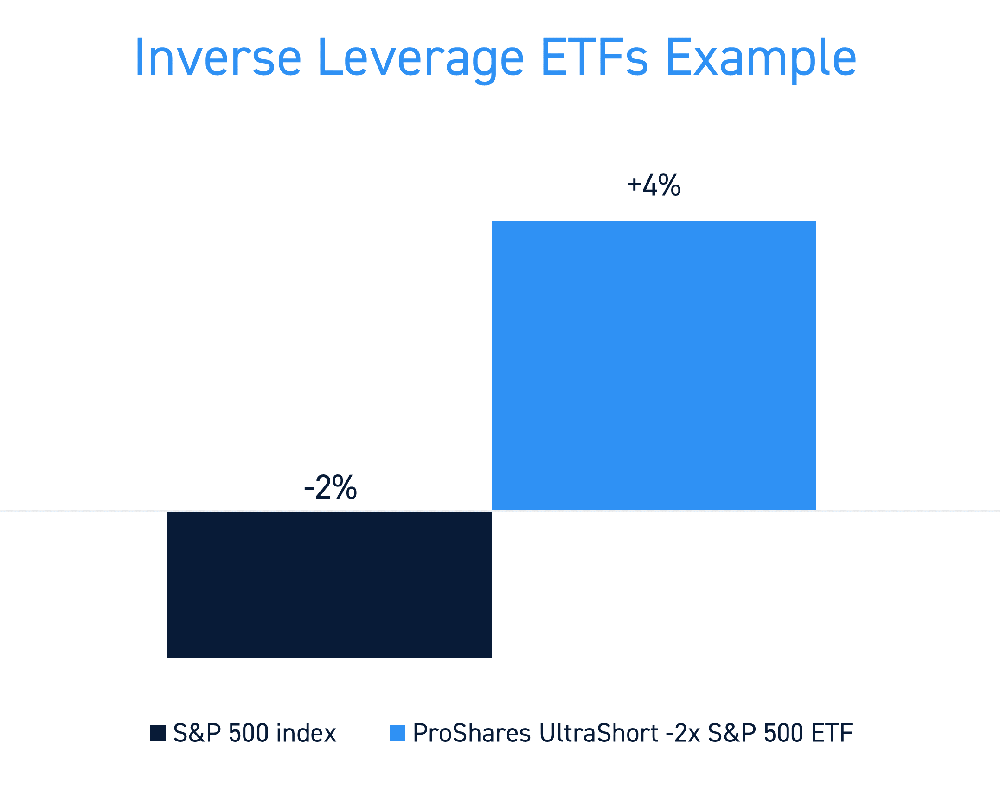 Inverse Leverage ETFs Example

+4%

-2%

S&P 500 index

ProShares UltraShort -2x S&P 500 ETF